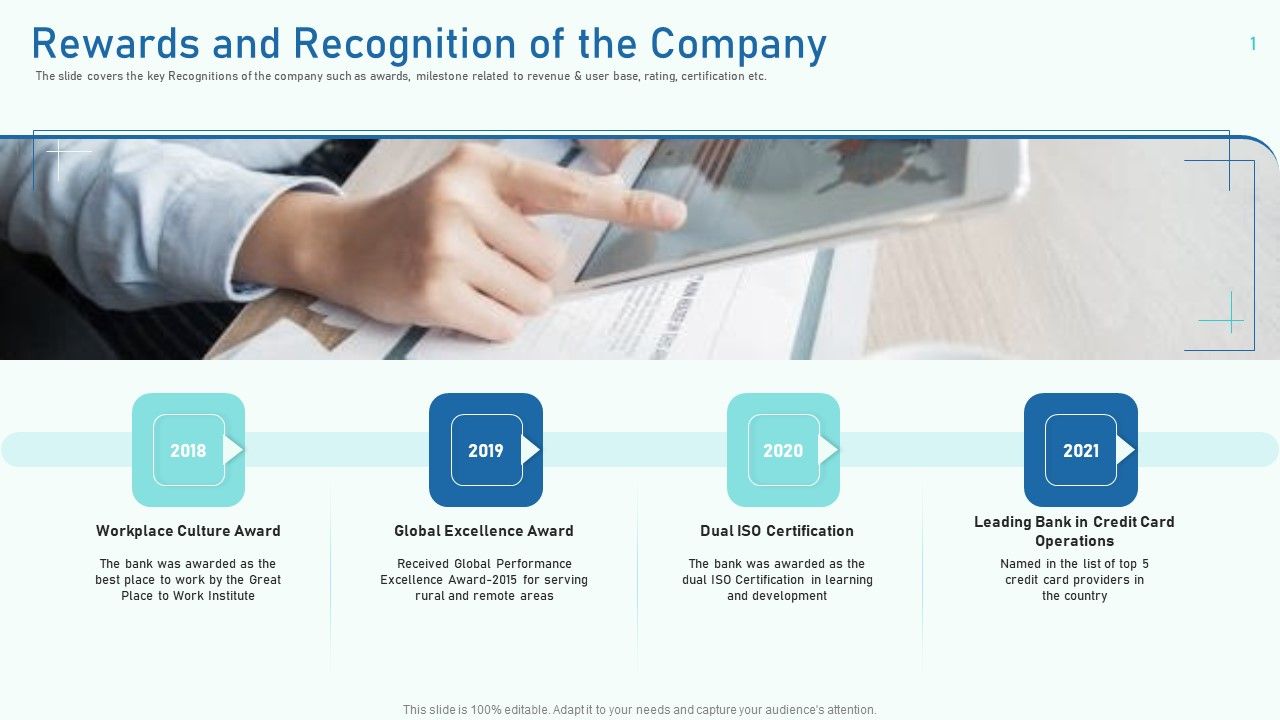 Rewards and Recognition of the Company

1

The slide covers the key Recognitions of the company such as awards, milestone related to revenue & user base, rating, certification etc.

2018

Workplace Culture Award

The bank was awarded as the best place to work by the Great Place to Work Institute

2019

Global Excellence Award

Received Global Performance Excellence Award-2015 for serving rural and remote areas

2020

Dual ISO Certification

The bank was awarded as the dual ISO Certification in learning and development

2021

Leading Bank in Credit Card Operations

Named in the list of top 5 credit card providers in the country

This slide is 100% editable. Adapt it to your needs and capture your audience's attention.